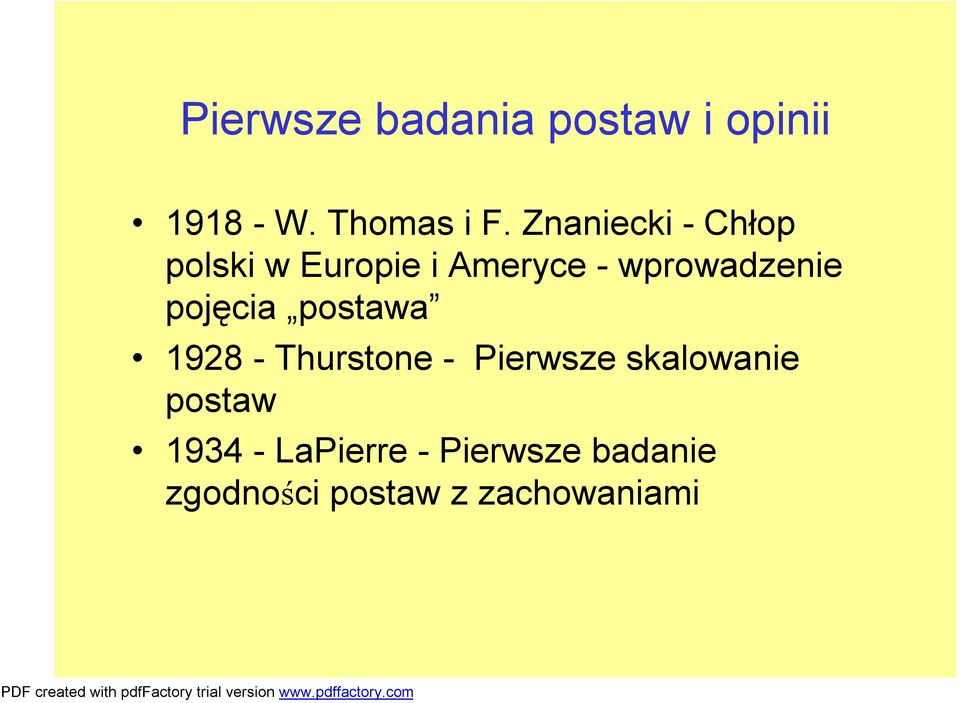 Pierwsze badania postaw i opinii

• 1918 - W. Thomas i F. Znaniecki - Chłop polski w Europie i Ameryce - wprowadzenie pojęcia „postawa”

• 1928 - Thurstone - Pierwsze skalowanie postaw

• 1934 - LaPierre - Pierwsze badanie zgodności postaw z zachowaniami

PDF created with pdfFactory trial version www.pdffactory.com